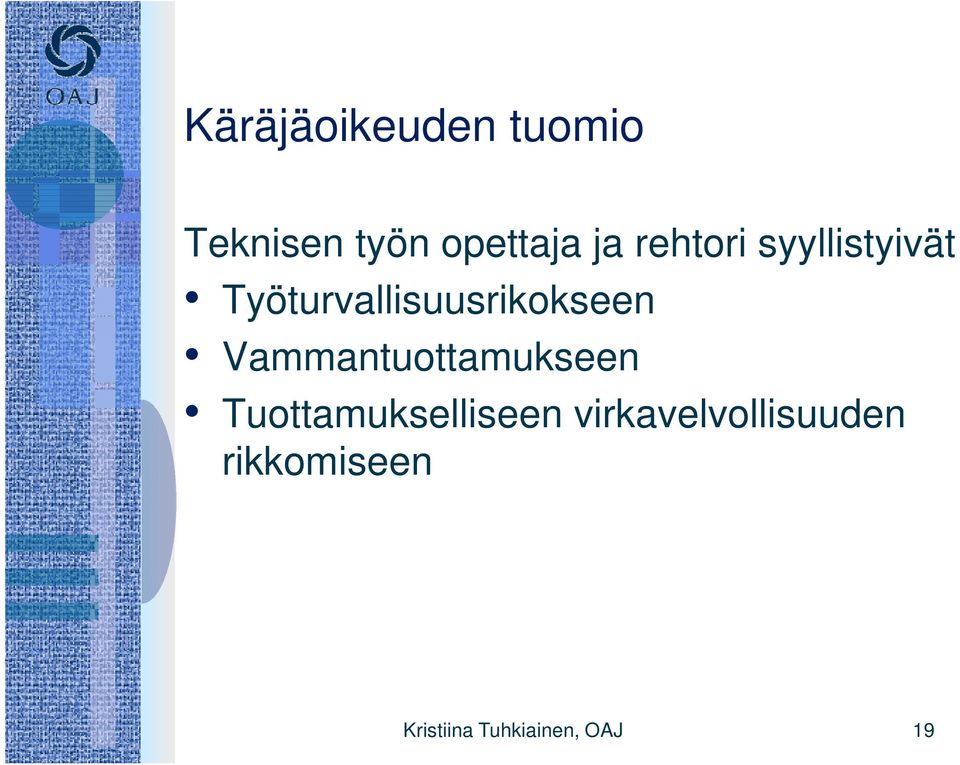 OAJ

Käräjäoikeuden tuomio

Teknisen työn opettaja ja rehtori syyllistyivät
• Työturvallisuusrikokseen
• Vammantuottamukseen
• Tuottamukselliseen virkavelvollisuuden rikkomiseen

Kristiina Tuhkiainen, OAJ

19